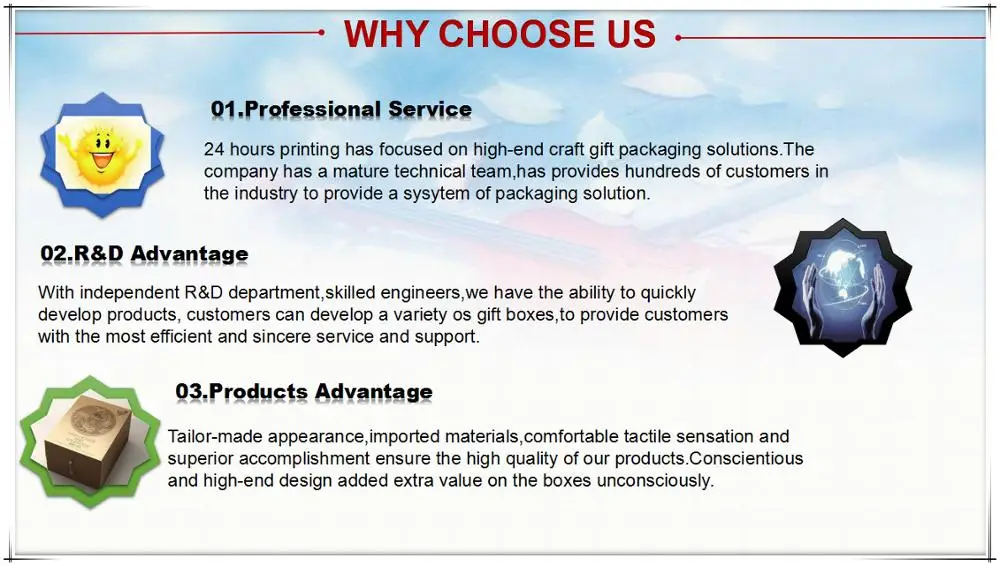 WHY CHOOSE US

01.Professional Service

24 hours printing has focused on high-end craft gift packaging solutions.The company has a mature technical team,has provides hundreds of customers in the industry to provide a sysytem of packaging solution.

02.R&D Advantage

With independent R&D department,skilled engineers,we have the ability to quickly develop products, customers can develop a variety os gift boxes,to provide customers with the most efficient and sincere service and support.

03.Products Advantage

Tailor-made appearance,imported materials,comfortable tactile sensation and superior accomplishment ensure the high quality of our products.Conscientious and high-end design added extra value on the boxes unconsciously.